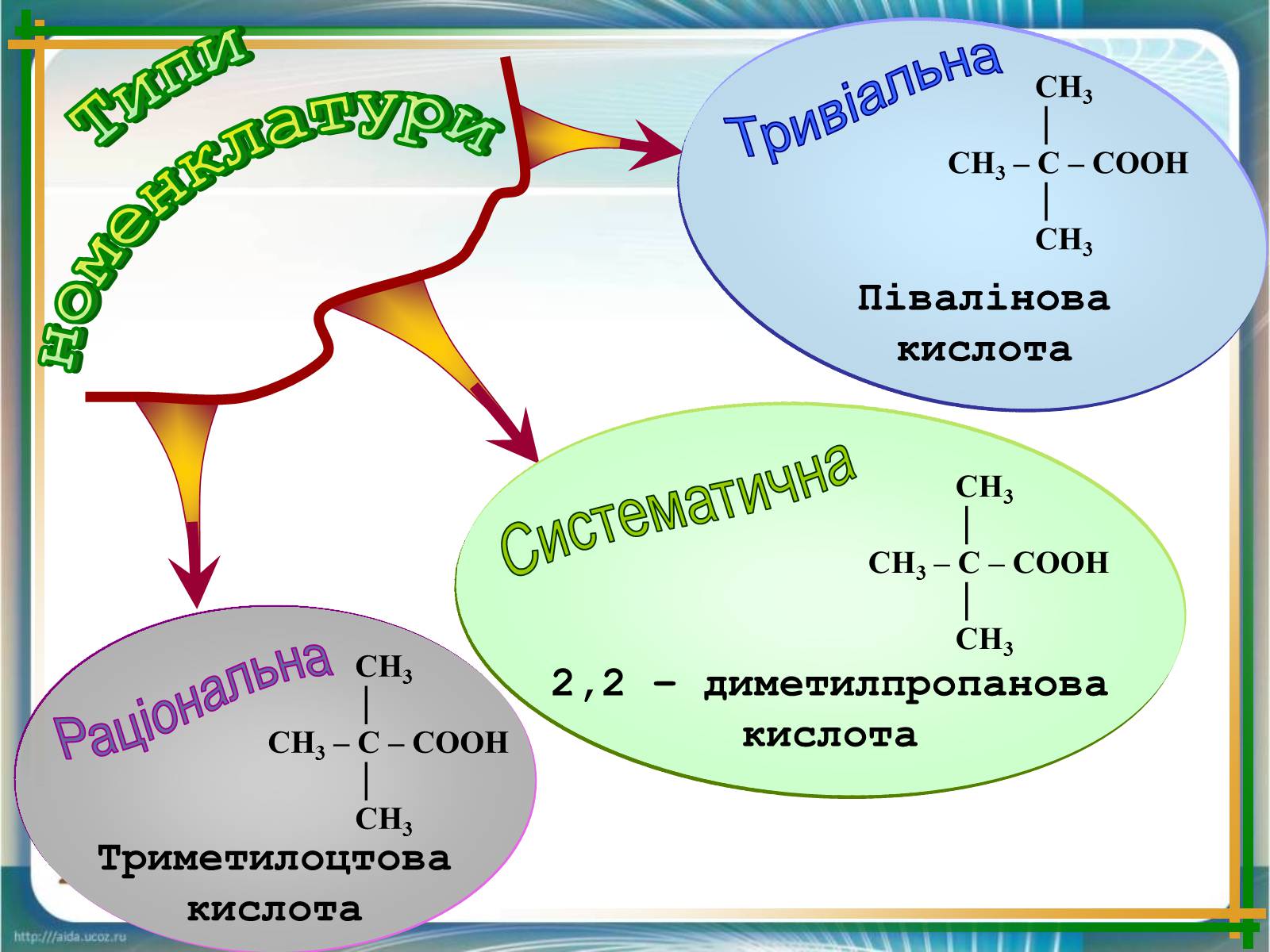 Типи номенклатури

Тривіальна

$CH_3$
|
$CH_3 – C – COOH$
|
$CH_3$

Півалінова кислота

Систематична

$CH_3$
|
$CH_3 – C – COOH$
|
$CH_3$

2,2 – диметилпропанова кислота

Раціональна

$CH_3$
|
$CH_3 – C – COOH$
|
$CH_3$

Триметилоцтова кислота

http://aida.ucoz.ru